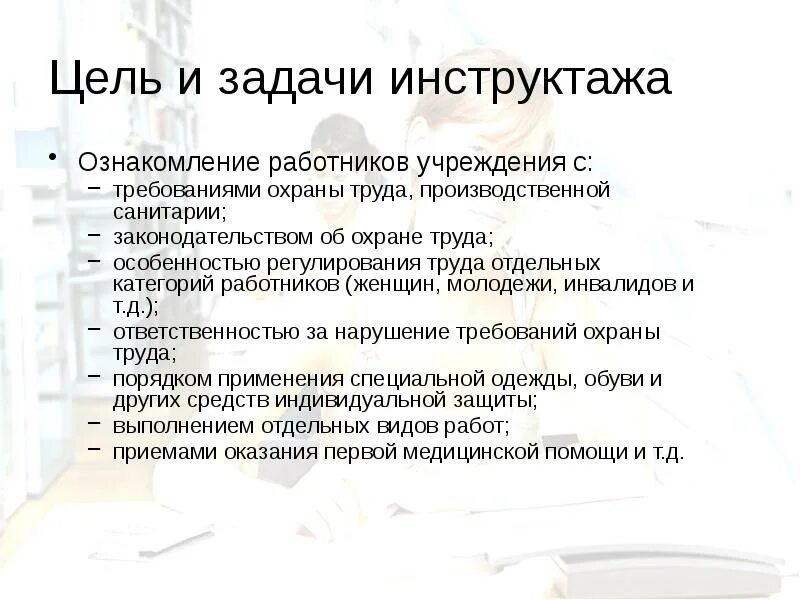 Цель и задачи инструктажа

• Ознакомление работников учреждения с:
– требованиями охраны труда, производственной санитарии;
– законодательством об охране труда;
– особенностью регулирования труда отдельных категорий работников (женщин, молодежи, инвалидов и т.д.);
– ответственностью за нарушение требований охраны труда;
– порядком применения специальной одежды, обуви и других средств индивидуальной защиты;
– выполнением отдельных видов работ;
– приемами оказания первой медицинской помощи и т.д.